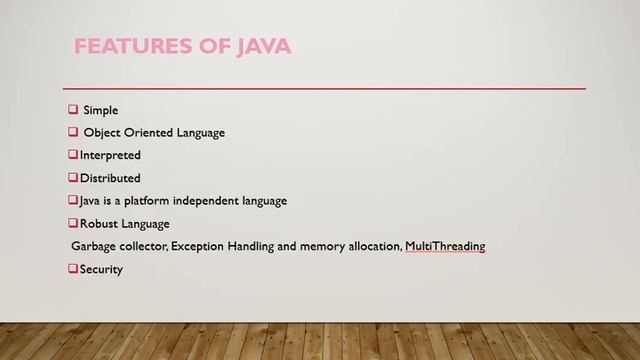 FEATURES OF JAVA

❑ Simple

❑ Object Oriented Language

❑ Interpreted

❑ Distributed

❑ Java is a platform independent language

❑ Robust Language

Garbage collector, Exception Handling and memory allocation, MultiThreading

❑ Security